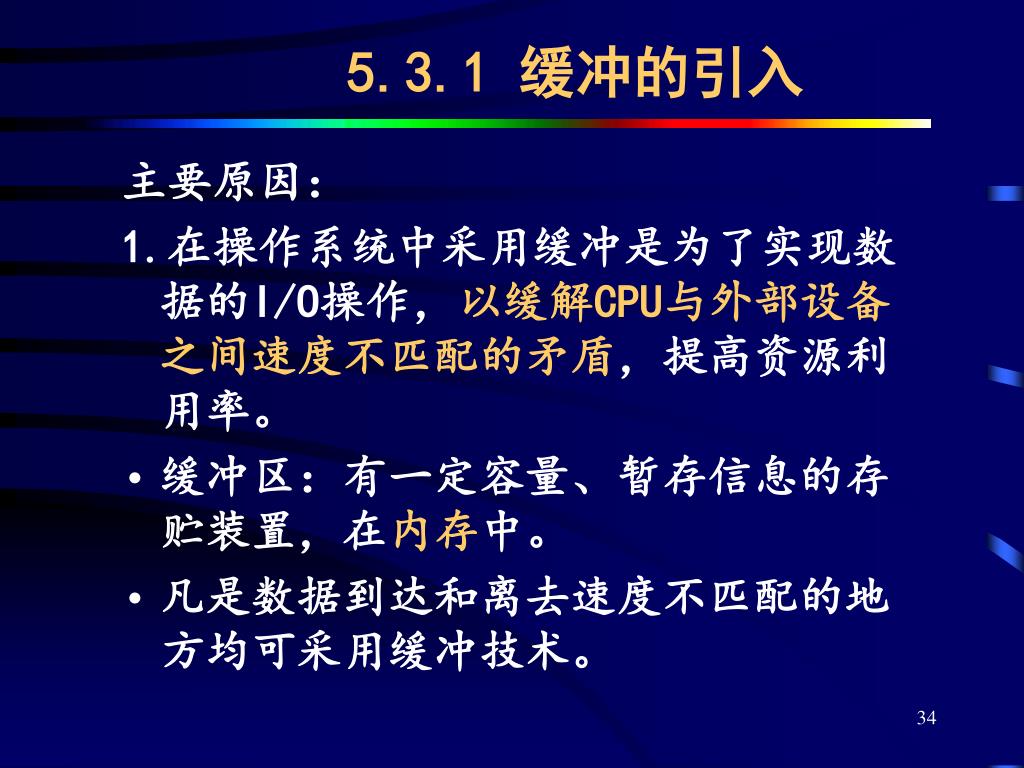 5.3.1 缓冲的引入

主要原因：

1.在操作系统中采用缓冲是为了实现数据的I/O操作，以缓解CPU与外部设备之间速度不匹配的矛盾，提高资源利用率。

• 缓冲区：有一定容量、暂存信息的存贮装置，在内存中。

• 凡是数据到达和离去速度不匹配的地方均可采用缓冲技术。

34